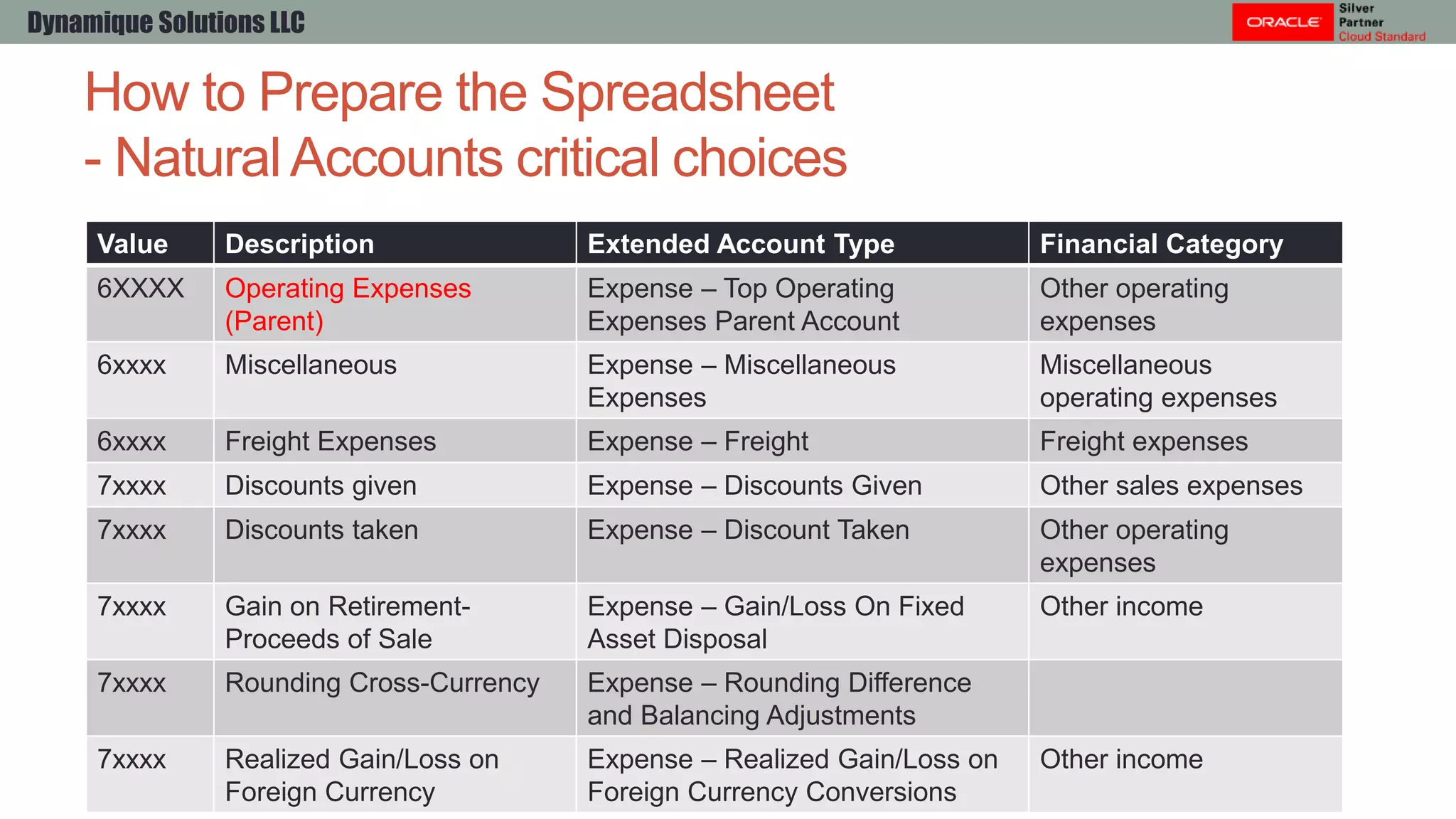 Dynamique Solutions LLC

ORACLE Silver Partner Cloud Standard

How to Prepare the Spreadsheet
- Natural Accounts critical choices

| Value | Description | Extended Account Type | Financial Category |
|---|---|---|---|
| 6XXXX | Operating Expenses (Parent) | Expense – Top Operating Expenses Parent Account | Other operating expenses |
| 6xxxx | Miscellaneous | Expense – Miscellaneous Expenses | Miscellaneous operating expenses |
| 6xxxx | Freight Expenses | Expense – Freight | Freight expenses |
| 7xxxx | Discounts given | Expense – Discounts Given | Other sales expenses |
| 7xxxx | Discounts taken | Expense – Discount Taken | Other operating expenses |
| 7xxxx | Gain on Retirement-Proceeds of Sale | Expense – Gain/Loss On Fixed Asset Disposal | Other income |
| 7xxxx | Rounding Cross-Currency | Expense – Rounding Difference and Balancing Adjustments | |
| 7xxxx | Realized Gain/Loss on Foreign Currency | Expense – Realized Gain/Loss on Foreign Currency Conversions | Other income |